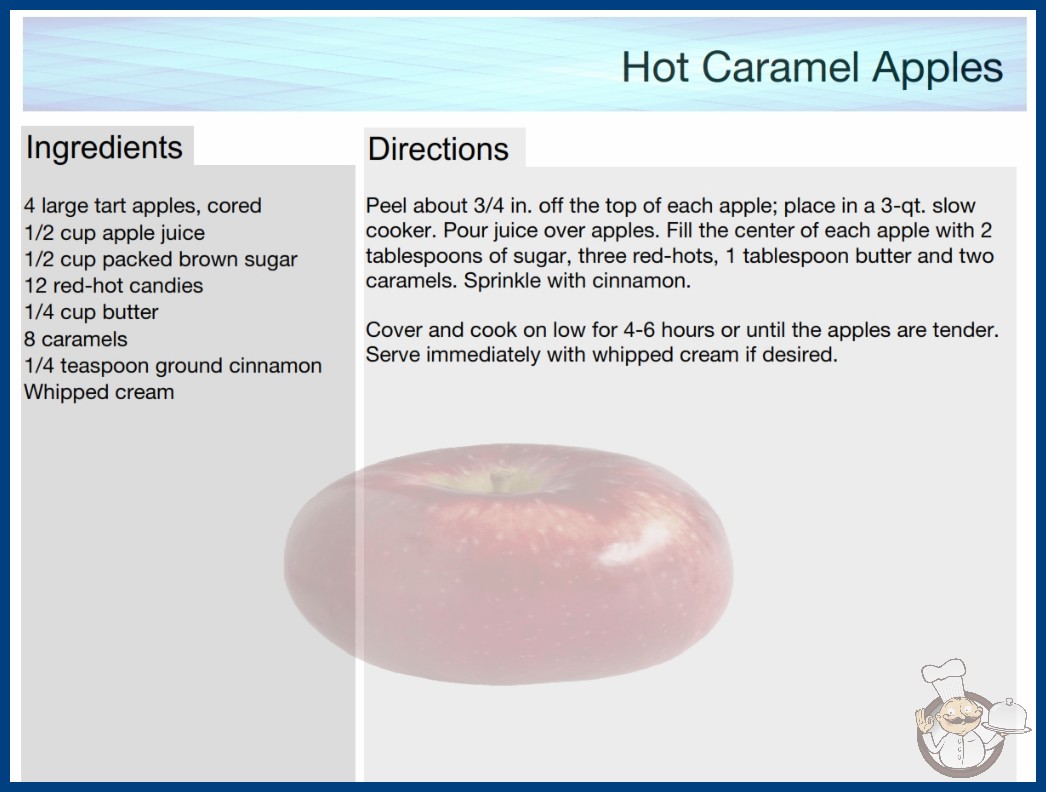 Hot Caramel Apples

Ingredients

4 large tart apples, cored
1/2 cup apple juice
1/2 cup packed brown sugar
12 red-hot candies
1/4 cup butter
8 caramels
1/4 teaspoon ground cinnamon
Whipped cream

Directions

Peel about 3/4 in. off the top of each apple; place in a 3-qt. slow cooker. Pour juice over apples. Fill the center of each apple with 2 tablespoons of sugar, three red-hots, 1 tablespoon butter and two caramels. Sprinkle with cinnamon.

Cover and cook on low for 4-6 hours or until the apples are tender. Serve immediately with whipped cream if desired.